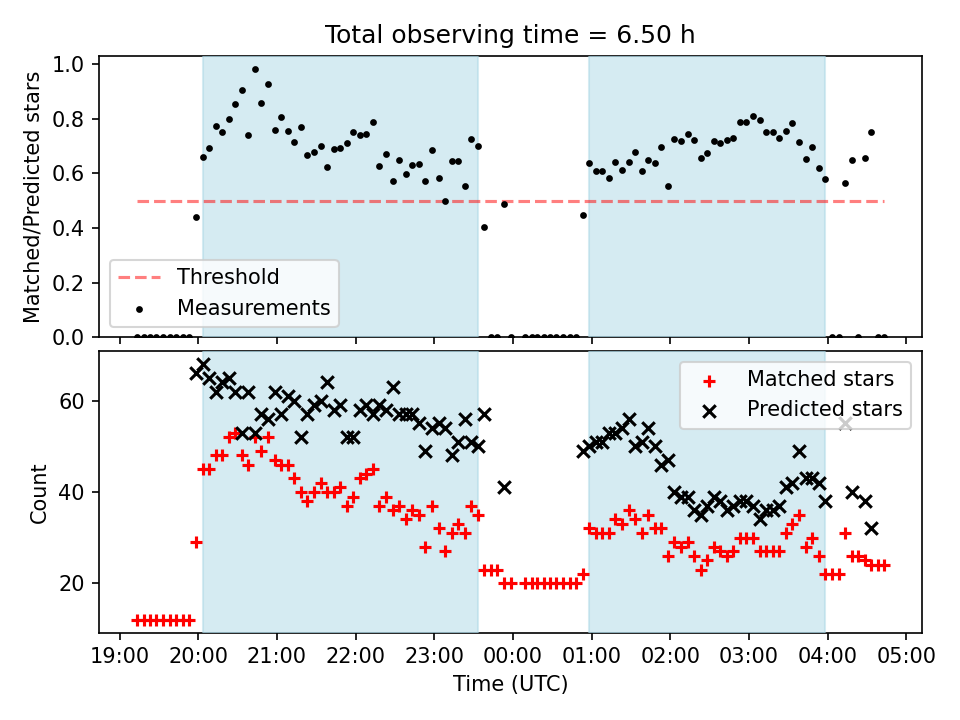 Total observing time = 6.50 h

Matched/Predicted stars

1.0
0.8
0.6
0.4
0.2
0.0

Threshold
Measurements

Count

60
40
20

Matched stars
Predicted stars

19:00 20:00 21:00 22:00 23:00 00:00 01:00 02:00 03:00 04:00 05:00

Time (UTC)